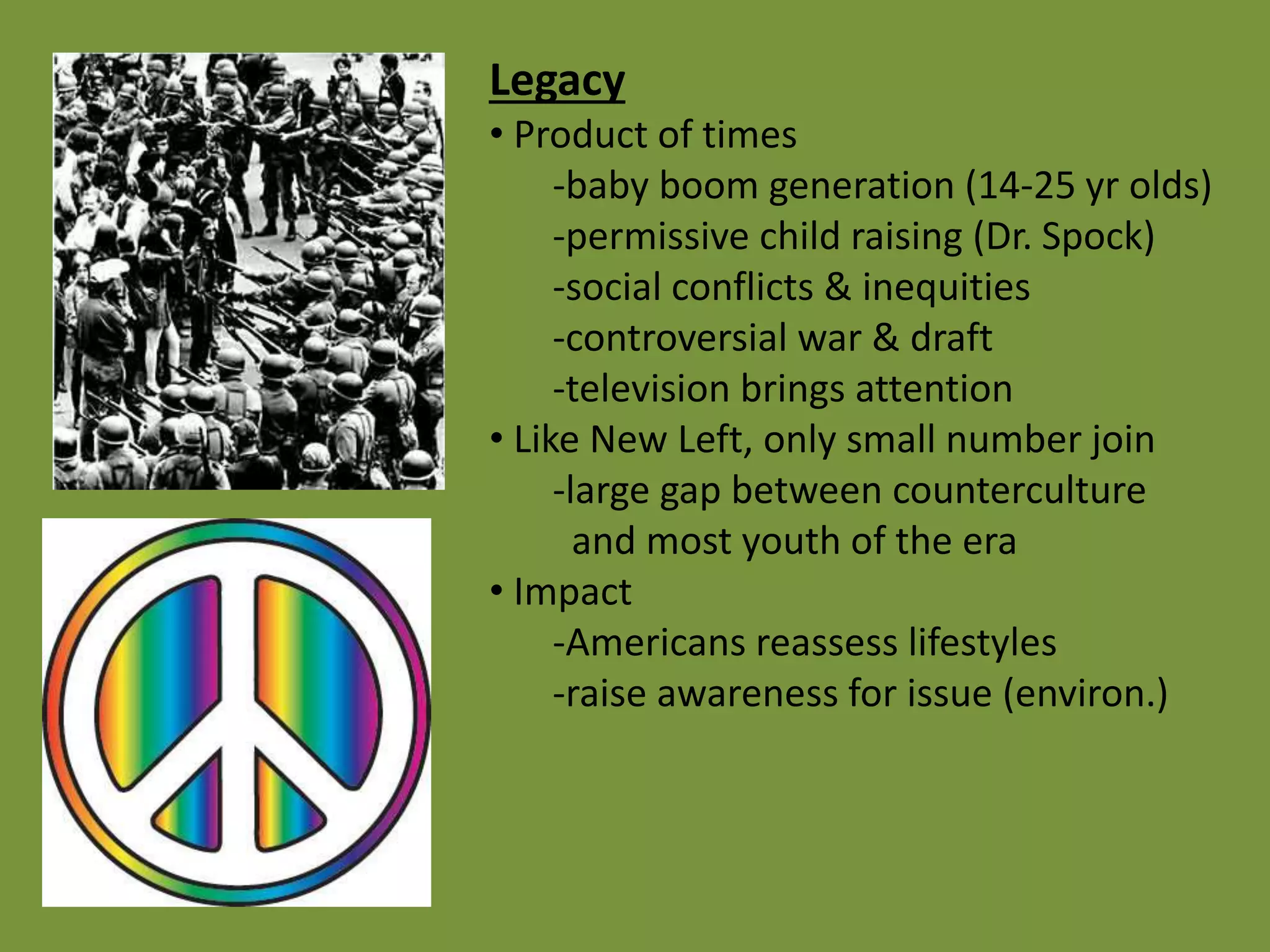 Legacy

• Product of times

-baby boom generation (14-25 yr olds)

-permissive child raising (Dr. Spock)

-social conflicts & inequities

-controversial war & draft

-television brings attention

• Like New Left, only small number join

-large gap between counterculture and most youth of the era

• Impact

-Americans reassess lifestyles

-raise awareness for issue (environ.)